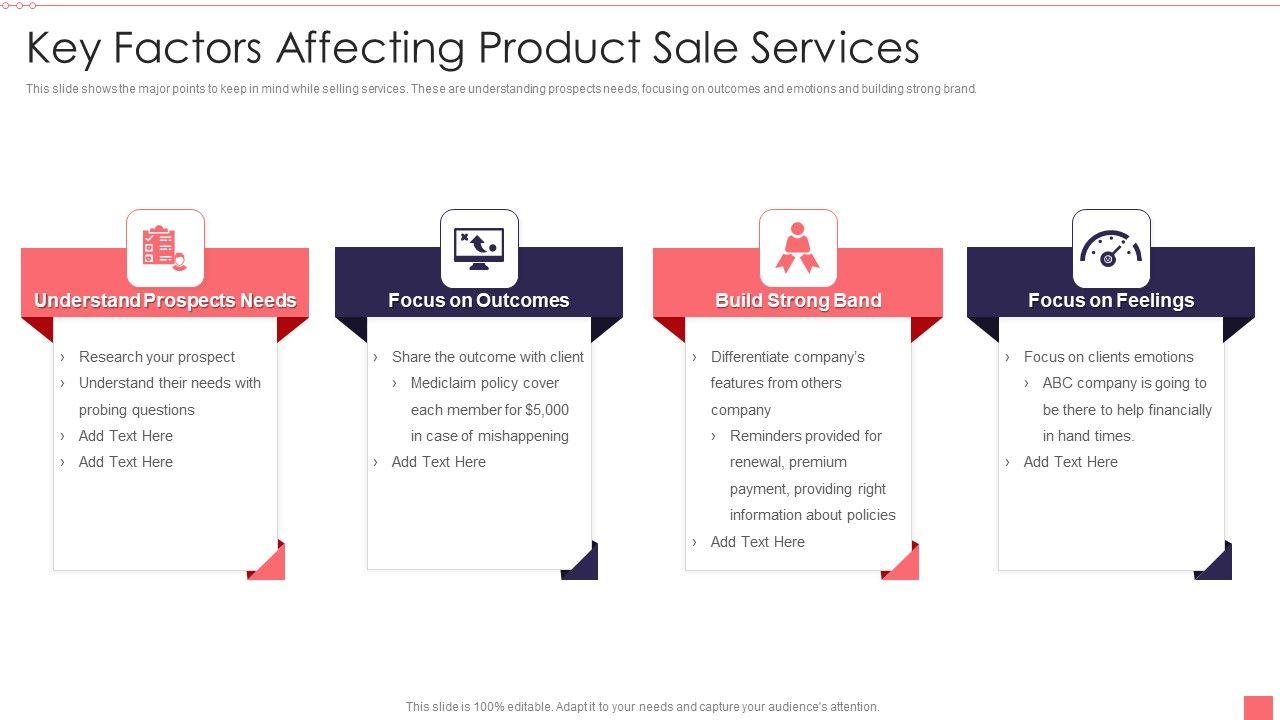 Key Factors Affecting Product Sale Services

This slide shows the major points to keep in mind while selling services. These are understanding prospects needs, focusing on outcomes and emotions and building strong brand.

Understand Prospects Needs

› Research your prospect
› Understand their needs with probing questions
› Add Text Here
› Add Text Here

Focus on Outcomes

› Share the outcome with client
› Mediclaim policy cover each member for $5,000 in case of mishappening
› Add Text Here

Build Strong Band

› Differentiate company's features from others company
› Reminders provided for renewal, premium payment, providing right information about policies
› Add Text Here

Focus on Feelings

› Focus on clients emotions
› ABC company is going to be there to help financially in hand times.
› Add Text Here

This slide is 100% editable. Adapt it to your needs and capture your audience's attention.